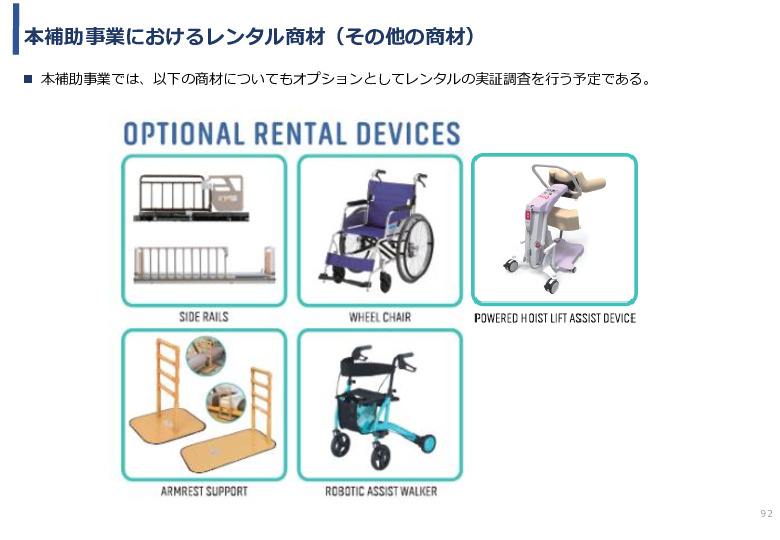 本補助事業におけるレンタル商材（その他の商材）

■ 本補助事業では、以下の商材についてもオプションとしてレンタルの実証調査を行う予定である。

OPTIONAL RENTAL DEVICES

SIDE RAILS

WHEEL CHAIR

POWERED HOIST LIFT ASSIST DEVICE

ARMREST SUPPORT

ROBOTIC ASSIST WALKER

92